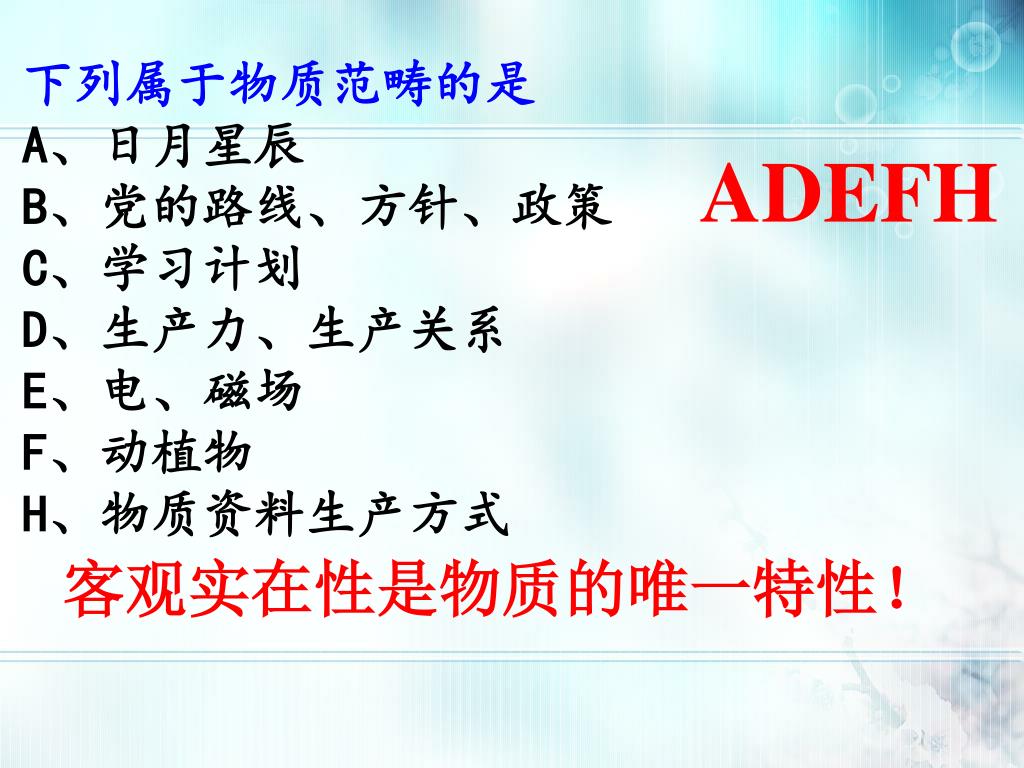 下列属于物质范畴的是
A、日月星辰
B、党的路线、方针、政策
C、学习计划
D、生产力、生产关系
E、电、磁场
F、动植物
H、物质资料生产方式

ADEFH

客观实在性是物质的唯一特性！